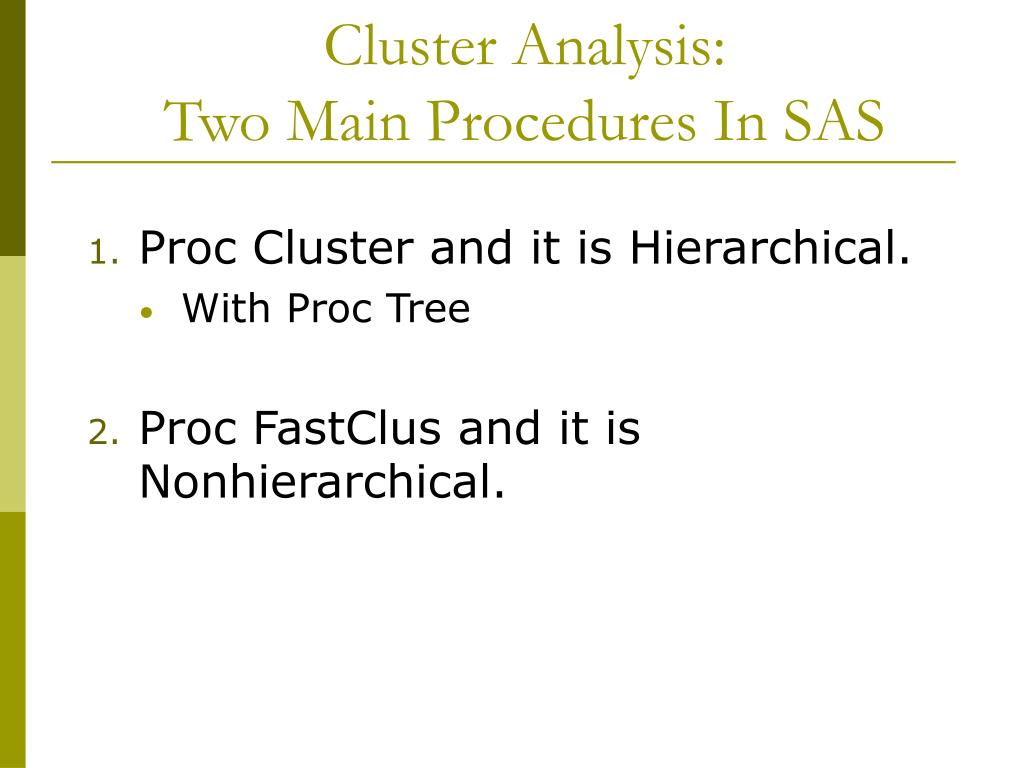 Cluster Analysis:
Two Main Procedures In SAS

1. Proc Cluster and it is Hierarchical.
• With Proc Tree

2. Proc FastClus and it is Nonhierarchical.